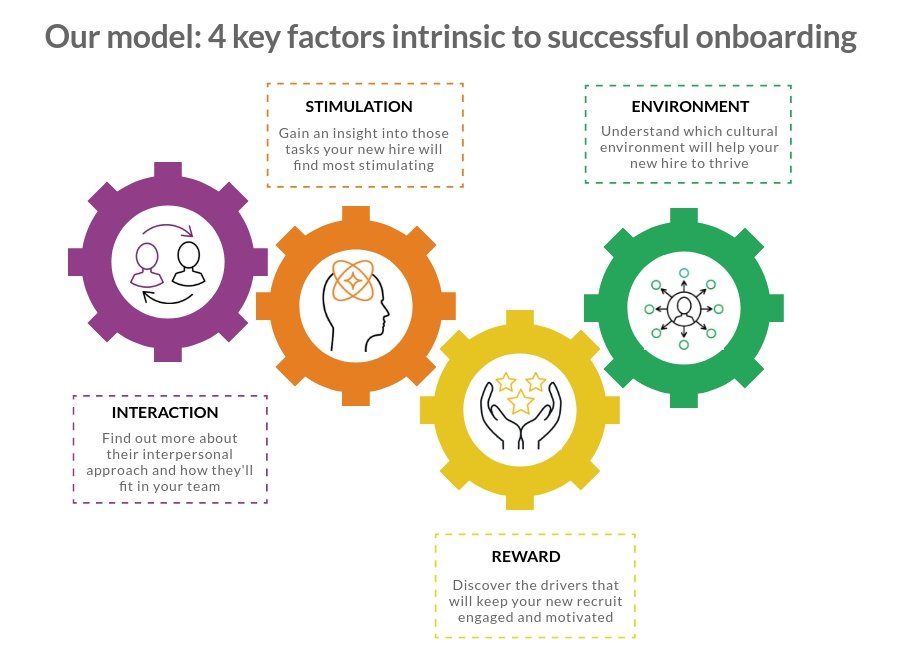 Our model: 4 key factors intrinsic to successful onboarding

STIMULATION
Gain an insight into those tasks your new hire will find most stimulating

ENVIRONMENT
Understand which cultural environment will help your new hire to thrive

INTERACTION
Find out more about their interpersonal approach and how they'll fit in your team

REWARD
Discover the drivers that will keep your new recruit engaged and motivated